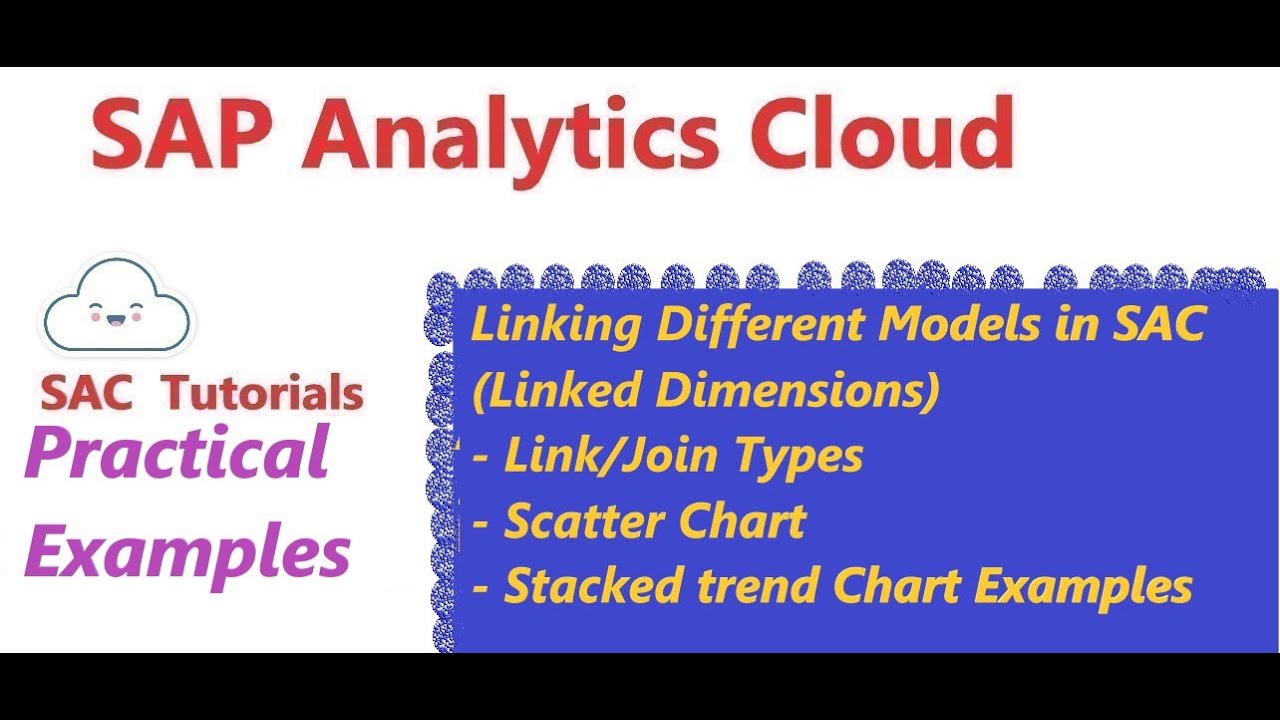 SAP Analytics Cloud

SAC Tutorials

Practical Examples

Linking Different Models in SAC (Linked Dimensions)
- Link/Join Types
- Scatter Chart
- Stacked trend Chart Examples